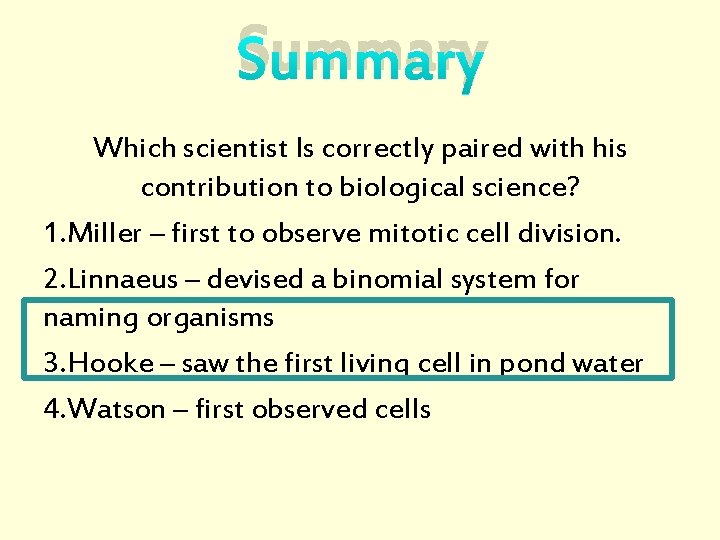 Summary

Which scientist Is correctly paired with his contribution to biological science?

1.Miller – first to observe mitotic cell division.

2.Linnaeus – devised a binomial system for naming organisms

3.Hooke – saw the first living cell in pond water

4.Watson – first observed cells